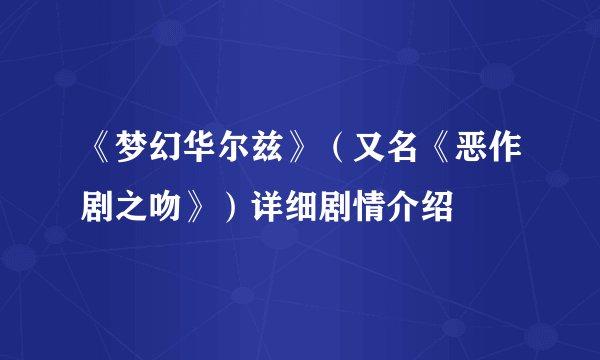 《梦幻华尔兹》（又名《恶作剧之吻》）详细剧情介绍